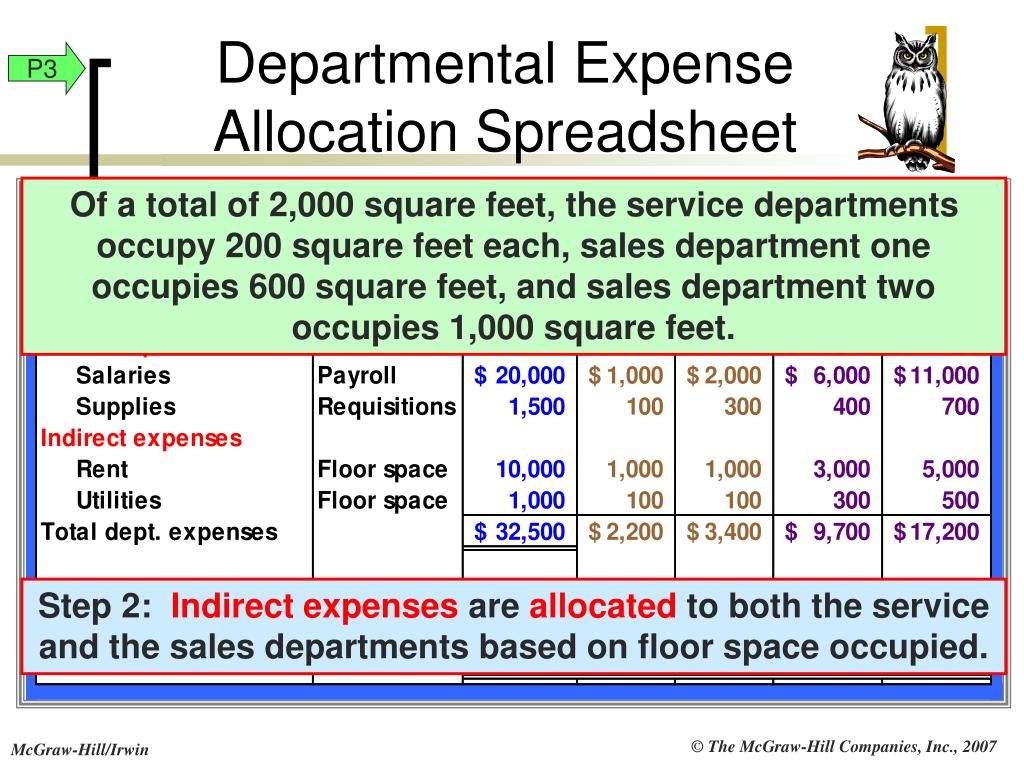 P3

Departmental Expense Allocation Spreadsheet

Of a total of 2,000 square feet, the service departments occupy 200 square feet each, sales department one occupies 600 square feet, and sales department two occupies 1,000 square feet.

| | | | | | | |
|---|---|---|---|---|---|---|
| Salaries | Payroll | $ 20,000 | $ 1,000 | $ 2,000 | $ 6,000 | $ 11,000 |
| Supplies | Requisitions | 1,500 | 100 | 300 | 400 | 700 |
| Indirect expenses | | | | | | |
| Rent | Floor space | 10,000 | 1,000 | 1,000 | 3,000 | 5,000 |
| Utilities | Floor space | 1,000 | 100 | 100 | 300 | 500 |
| Total dept. expenses | | $ 32,500 | $ 2,200 | $ 3,400 | $ 9,700 | $ 17,200 |

Step 2: Indirect expenses are allocated to both the service and the sales departments based on floor space occupied.

McGraw-Hill/Irwin

© The McGraw-Hill Companies, Inc., 2007